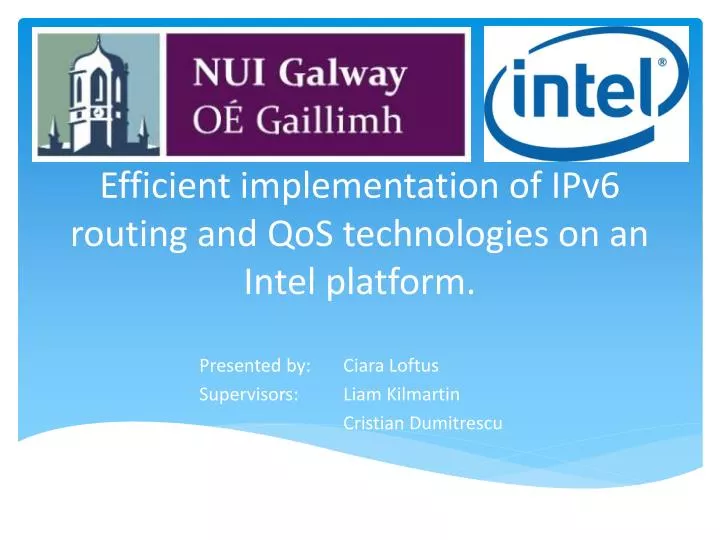 NUI Galway
OÉ Gaillimh

intel®

Efficient implementation of IPv6 routing and QoS technologies on an Intel platform.

Presented by: Ciara Loftus
Supervisors: Liam Kilmartin
Cristian Dumitrescu